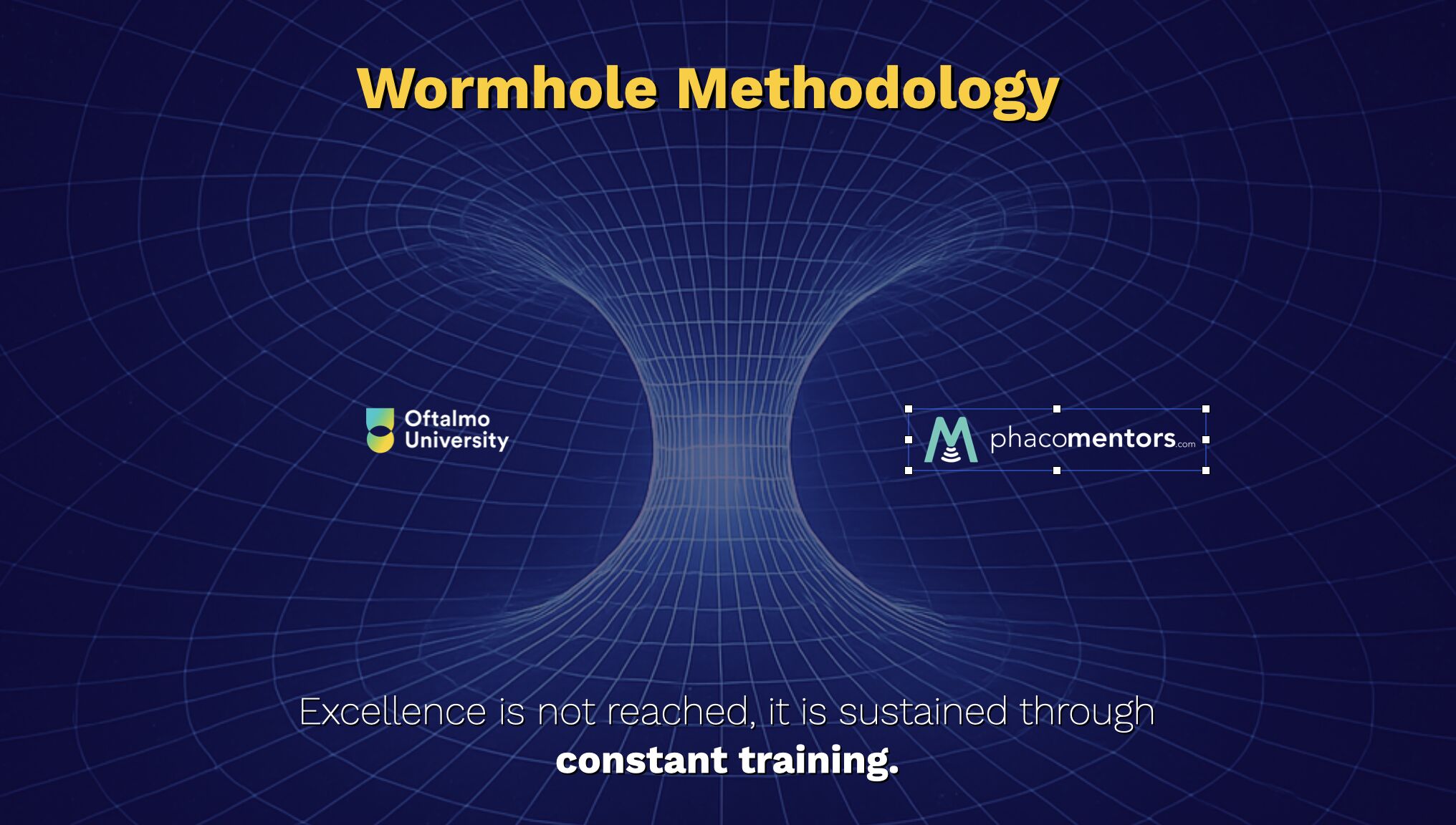 Wormhole Methodology

Oftalmo
University

phacomentors.com

Excellence is not reached, it is sustained through constant training.